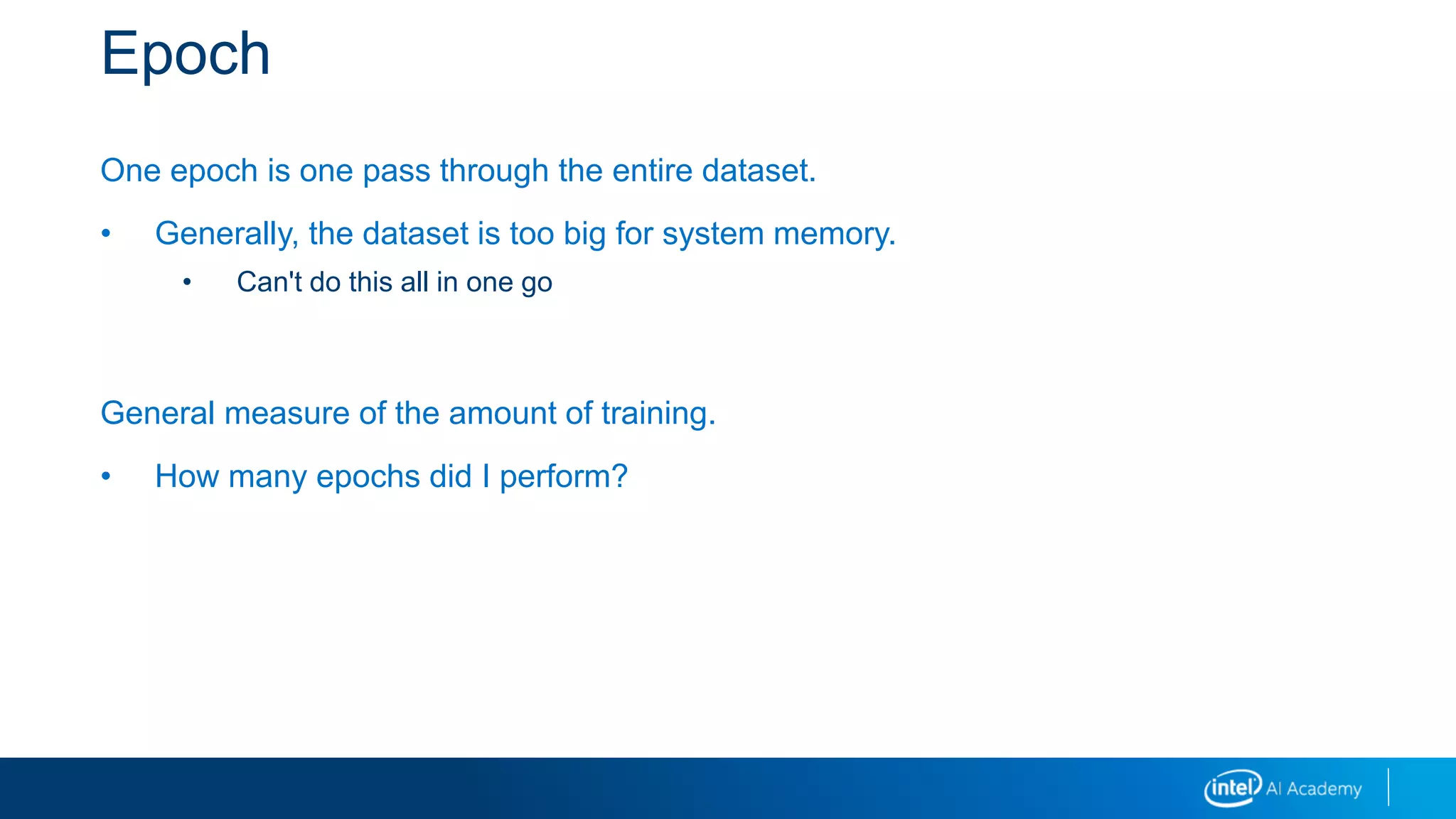 Epoch

One epoch is one pass through the entire dataset.

• Generally, the dataset is too big for system memory.
 • Can't do this all in one go

General measure of the amount of training.

• How many epochs did I perform?

intel AI Academy